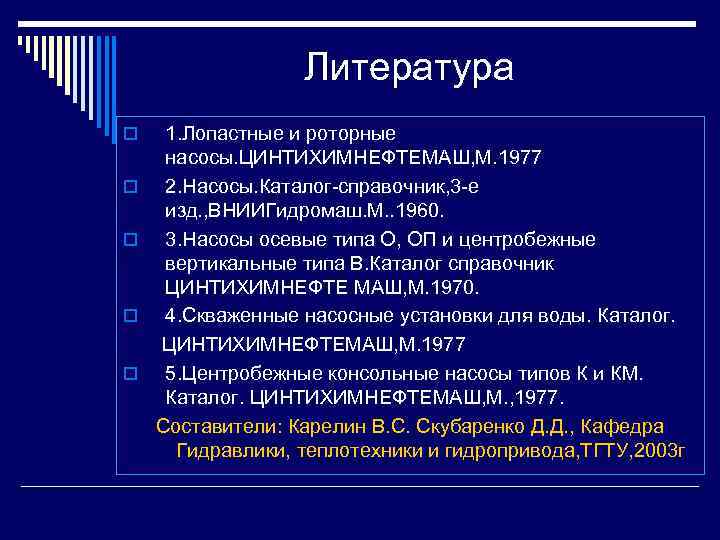 Литература

1.Лопастные и роторные насосы.ЦИНТИХИМНЕФТЕМАШ,М.1977

2.Насосы.Каталог-справочник,3-е изд.,ВНИИГидромаш.М..1960.

3.Насосы осевые типа О, ОП и центробежные вертикальные типа В.Каталог справочник ЦИНТИХИМНЕФТЕ МАШ,М.1970.

4.Скваженные насосные установки для воды. Каталог. ЦИНТИХИМНЕФТЕМАШ,М.1977

5.Центробежные консольные насосы типов К и КМ. Каталог. ЦИНТИХИМНЕФТЕМАШ,М.,1977.

Составители: Карелин В.С. Скубаренко Д.Д., Кафедра Гидравлики, теплотехники и гидропривода,ТГТУ,2003г